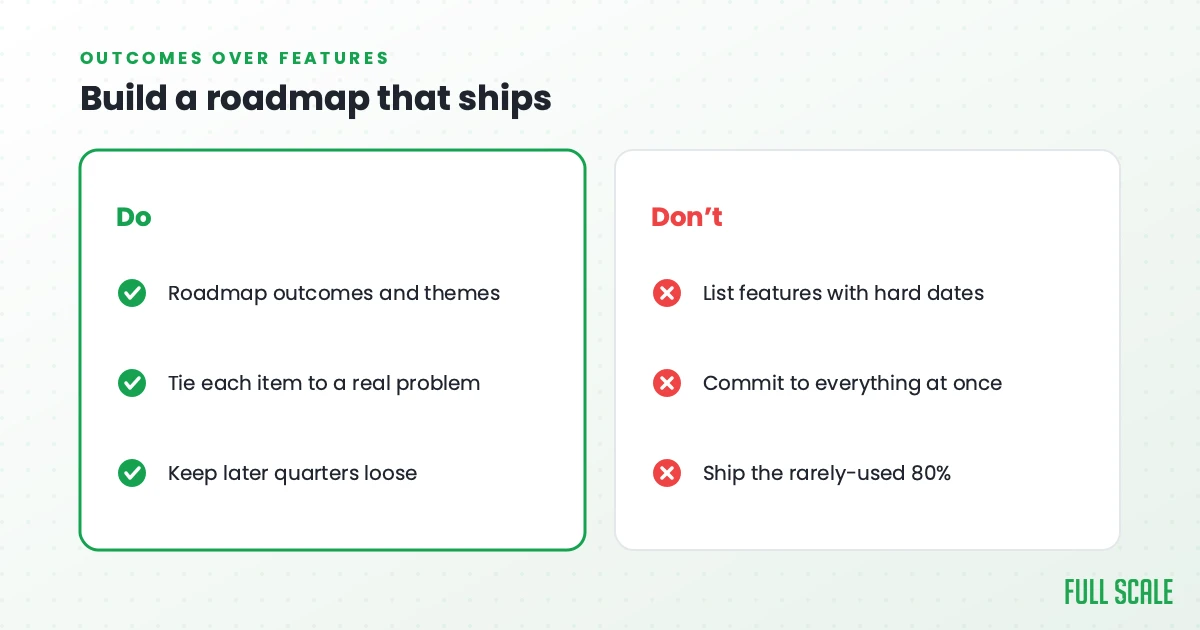 OUTCOMES OVER FEATURES

Build a roadmap that ships

Do

Roadmap outcomes and themes

Tie each item to a real problem

Keep later quarters loose

Don't

List features with hard dates

Commit to everything at once

Ship the rarely-used 80%

FULL SCALE